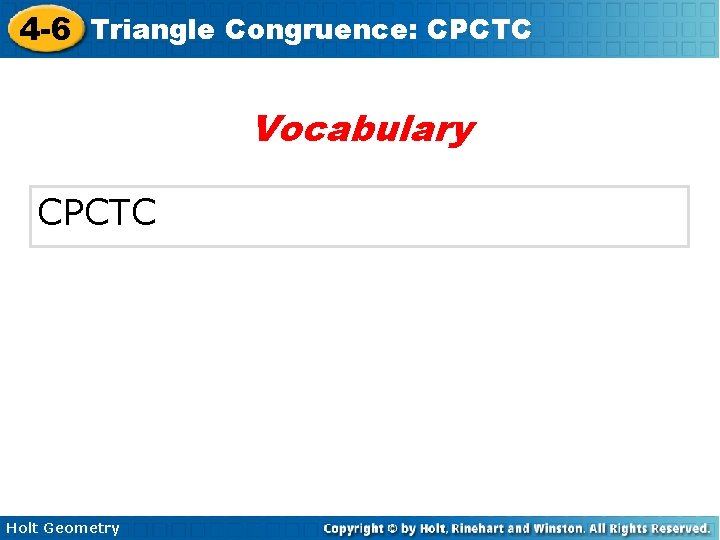 4-6 Triangle Congruence: CPCTC

Vocabulary

CPCTC

Holt Geometry

Copyright © by Holt, Rinehart and Winston. All Rights Reserved.